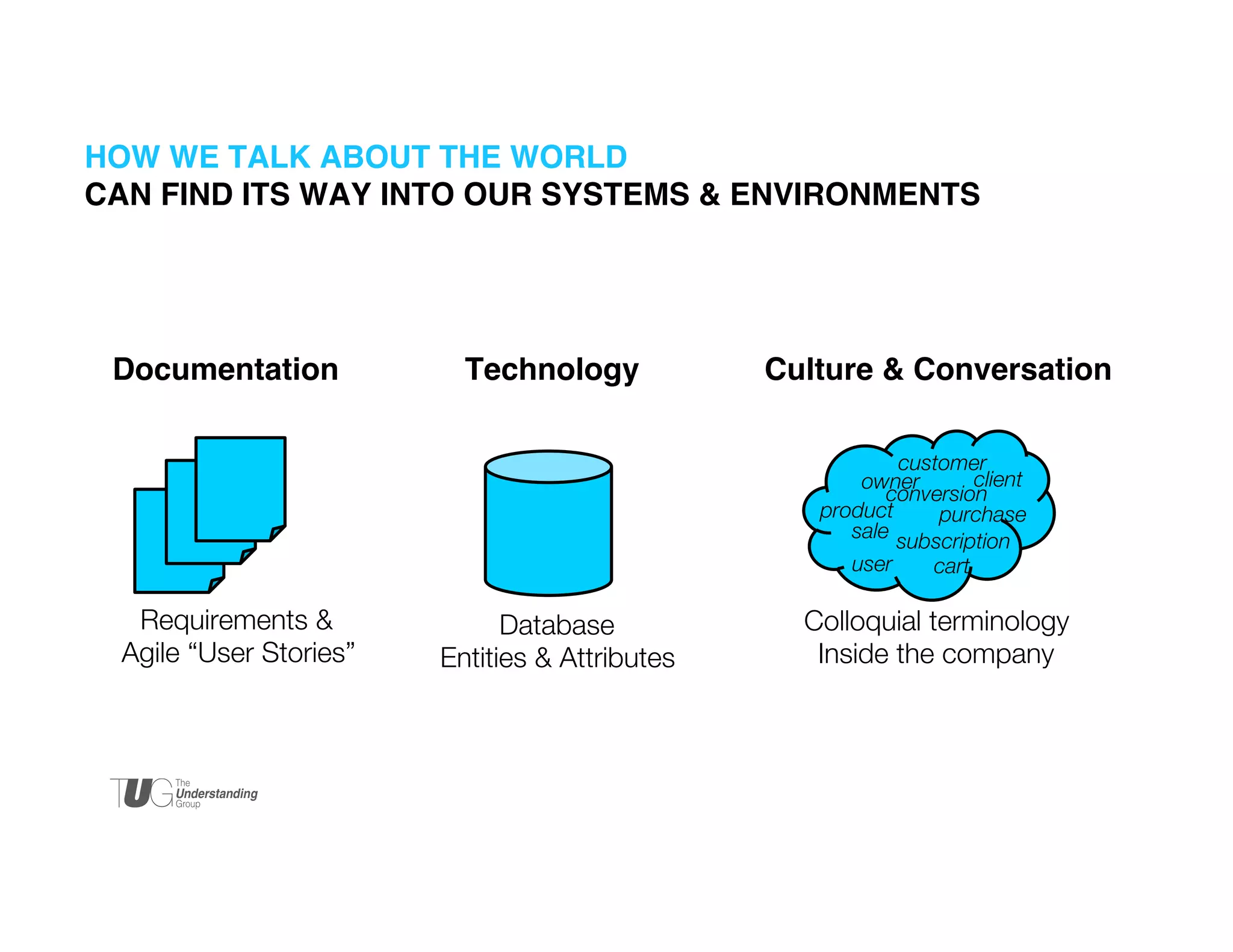 HOW WE TALK ABOUT THE WORLD
CAN FIND ITS WAY INTO OUR SYSTEMS & ENVIRONMENTS

Documentation

Requirements & Agile “User Stories”

Technology

Database Entities & Attributes

Culture & Conversation

customer
owner
client
conversion
product
purchase
sale
subscription
user
cart

Colloquial terminology Inside the company

TUG The Understanding Group